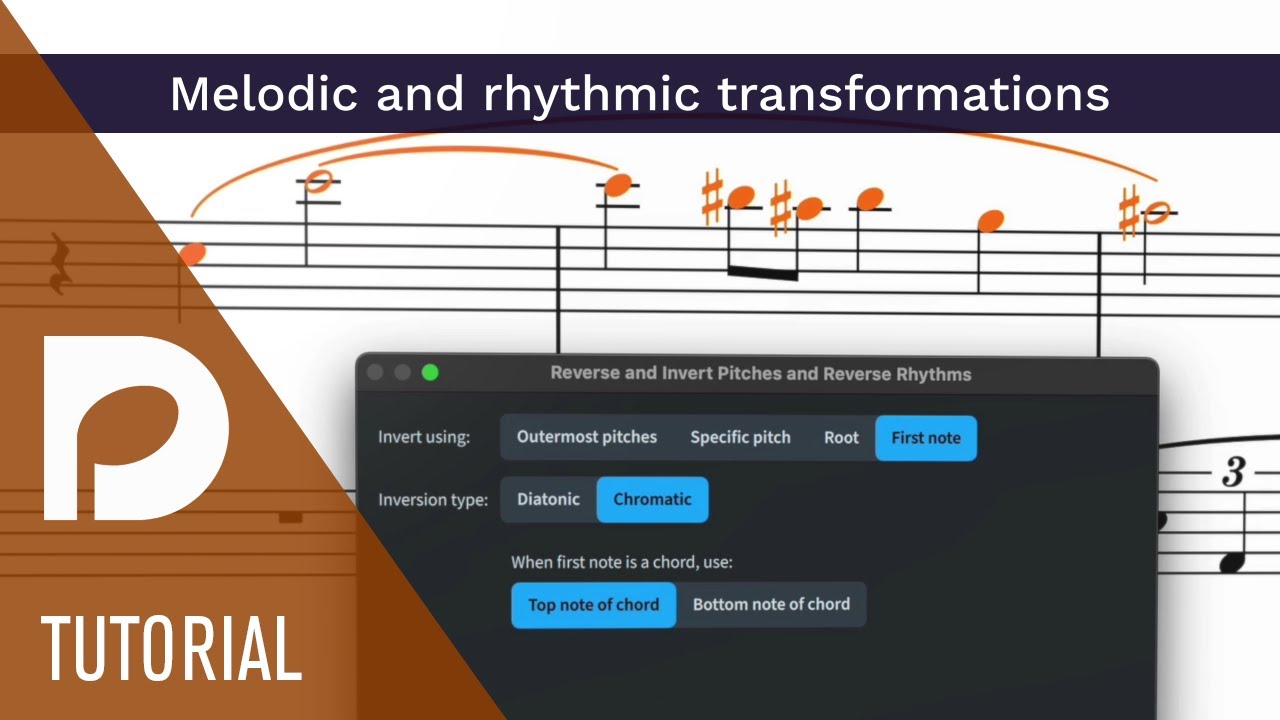 Melodic and rhythmic transformations

Reverse and Invert Pitches and Reverse Rhythms

Invert using: Outermost pitches Specific pitch Root First note

Inversion type: Diatonic Chromatic

When first note is a chord, use:

Top note of chord Bottom note of chord

3

TUTORIAL